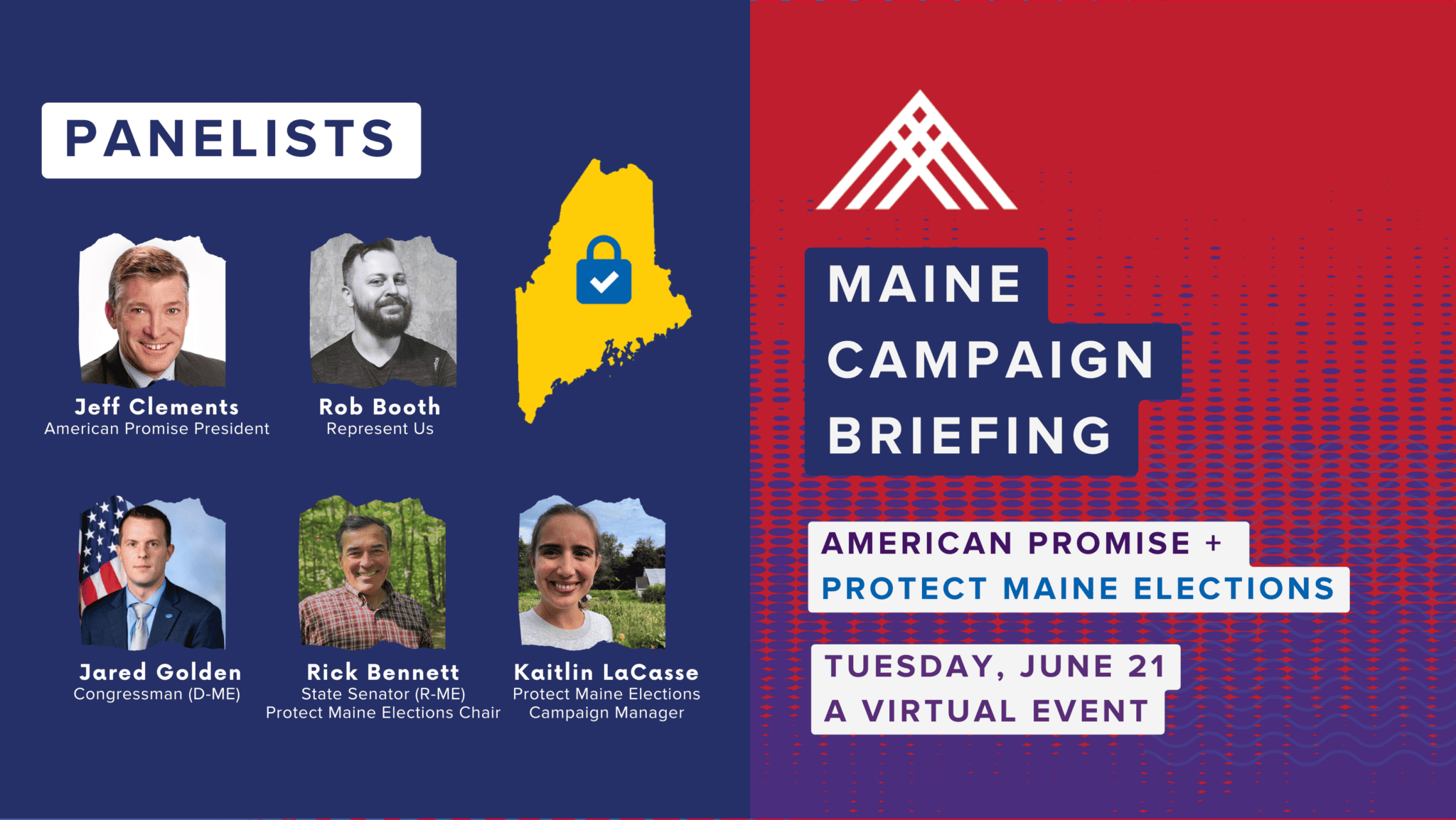 PANELISTS

Jeff Clements
American Promise President

Rob Booth
Represent Us

Jared Golden
Congressman (D-ME)

Rick Bennett
State Senator (R-ME)
Protect Maine Elections Chair

Kaitlin LaCasse
Protect Maine Elections
Campaign Manager

MAINE CAMPAIGN BRIEFING

AMERICAN PROMISE +
PROTECT MAINE ELECTIONS

TUESDAY, JUNE 21
A VIRTUAL EVENT